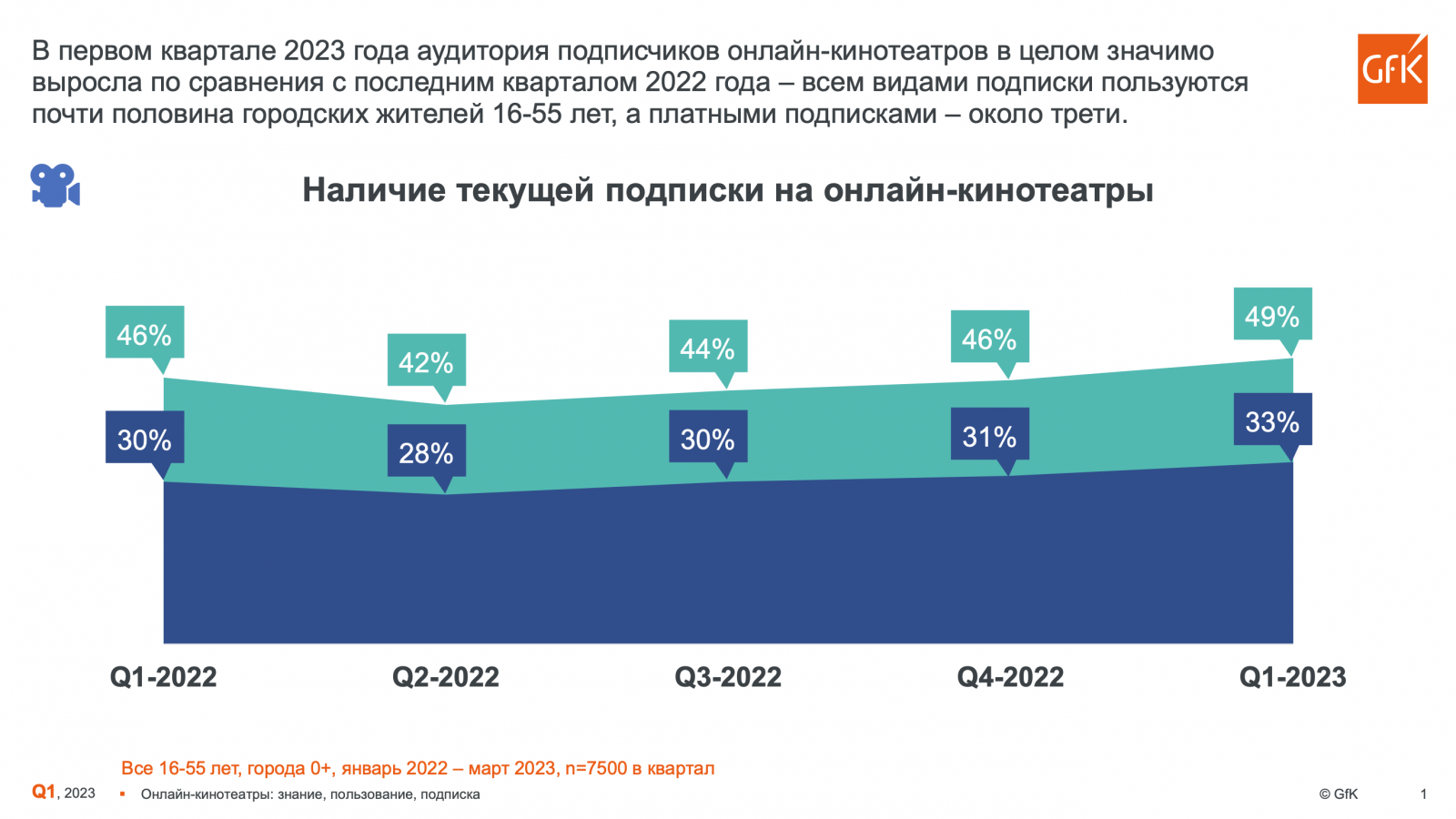 В первом квартале 2023 года аудитория подписчиков онлайн-кинотеатров в целом значимо выросла по сравнения с последним кварталом 2022 года – всем видами подписки пользуются почти половина городских жителей 16-55 лет, а платными подписками – около трети.

GfK

Наличие текущей подписки на онлайн-кинотеатры

46%
42%
44%
46%
49%
30%
28%
30%
31%
33%

Q1-2022
Q2-2022
Q3-2022
Q4-2022
Q1-2023

Все 16-55 лет, города 0+, январь 2022 – март 2023, n=7500 в квартал

Q1, 2023
▪ Онлайн-кинотеатры: знание, пользование, подписка
© GfK
1